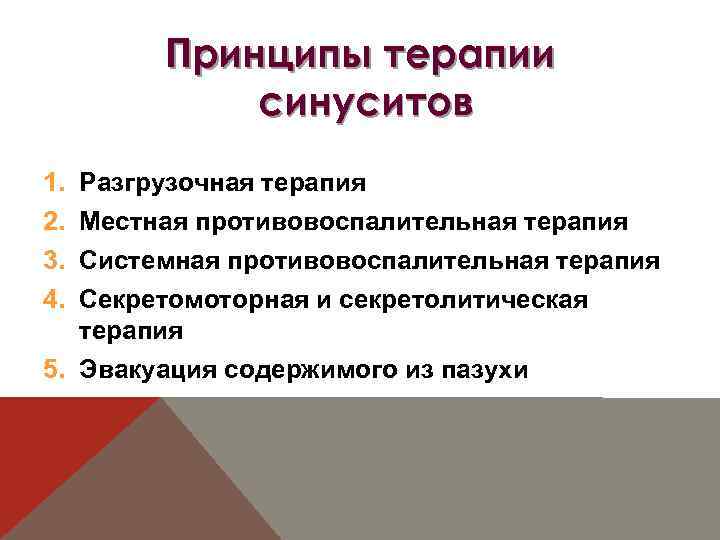 Принципы терапии синуситов

1. Разгрузочная терапия
2. Местная противовоспалительная терапия
3. Системная противовоспалительная терапия
4. Секретомоторная и секретолитическая терапия
5. Эвакуация содержимого из пазухи